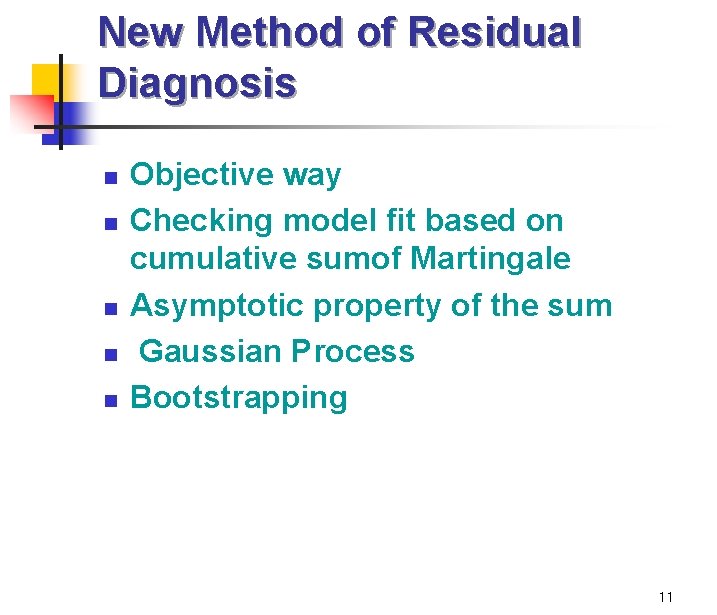 New Method of Residual Diagnosis

- Objective way
- Checking model fit based on cumulative sumof Martingale
- Asymptotic property of the sum
- Gaussian Process
- Bootstrapping

11